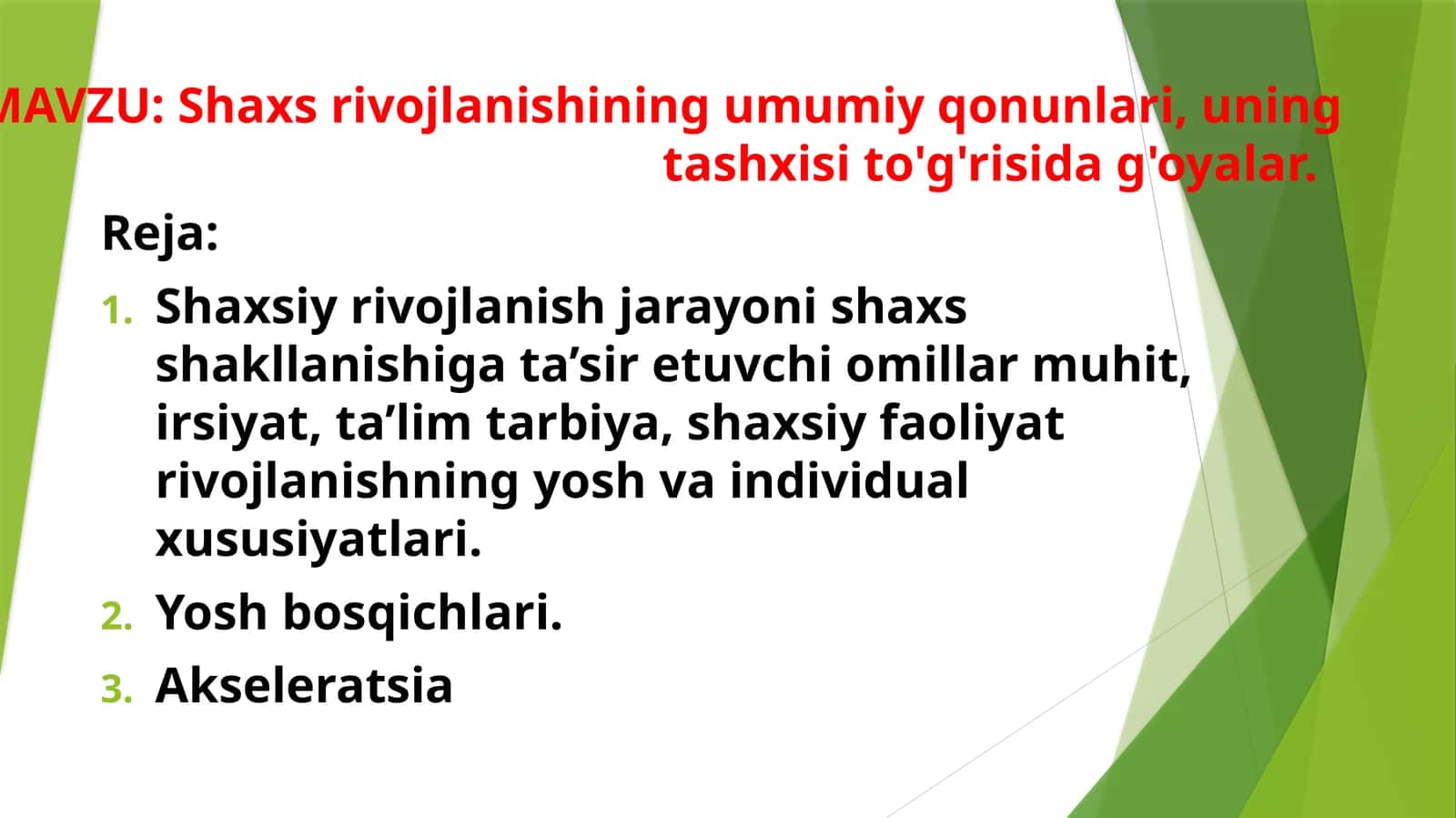 MAVZU: Shaxs rivojlanishining umumiy qonunlari, uning tashxisi to'g'risida g'oyalar.

Reja:

1. Shaxsiy rivojlanish jarayoni shaxs shakllanishiga ta’sir etuvchi omillar muhit, irsiyat, ta’lim tarbiya, shaxsiy faoliyat rivojlanishning yosh va individual xususiyatlari.
2. Yosh bosqichlari.
3. Akseleratsia